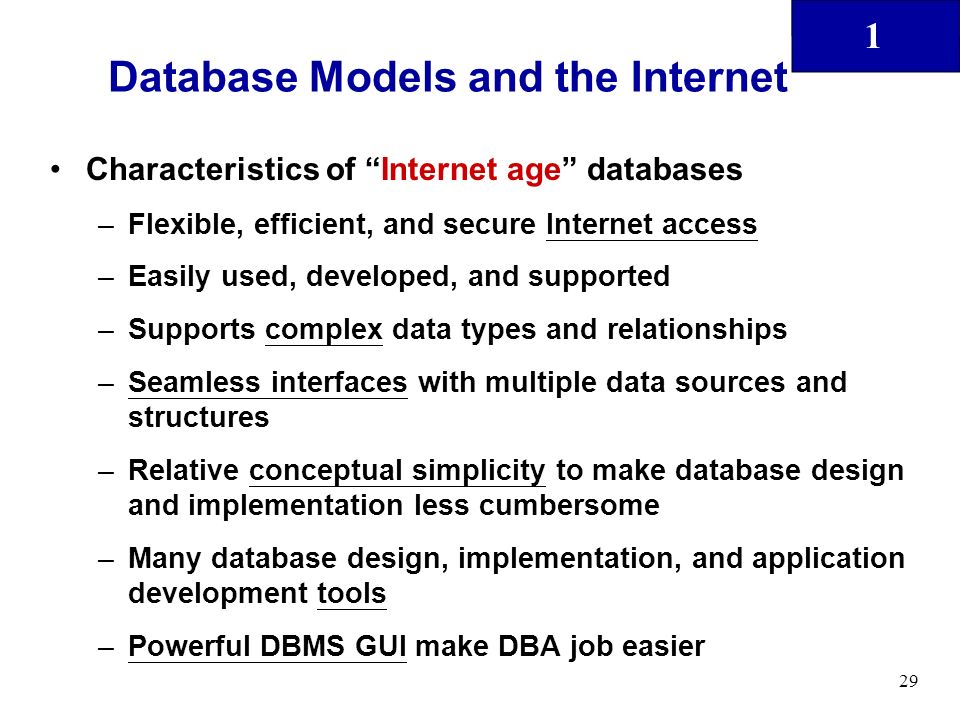 1

Database Models and the Internet

• Characteristics of “Internet age” databases
– Flexible, efficient, and secure Internet access
– Easily used, developed, and supported
– Supports complex data types and relationships
– Seamless interfaces with multiple data sources and structures
– Relative conceptual simplicity to make database design and implementation less cumbersome
– Many database design, implementation, and application development tools
– Powerful DBMS GUI make DBA job easier

29